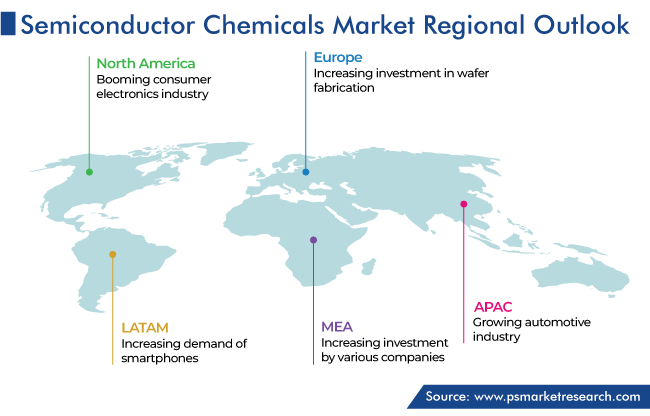 Semiconductor Chemicals Market Regional Outlook

North America
Booming consumer electronics industry

Europe
Increasing investment in wafer fabrication

LATAM
Increasing demand of smartphones

MEA
Increasing investment by various companies

APAC
Growing automotive industry

Source: www.psmarketresearch.com